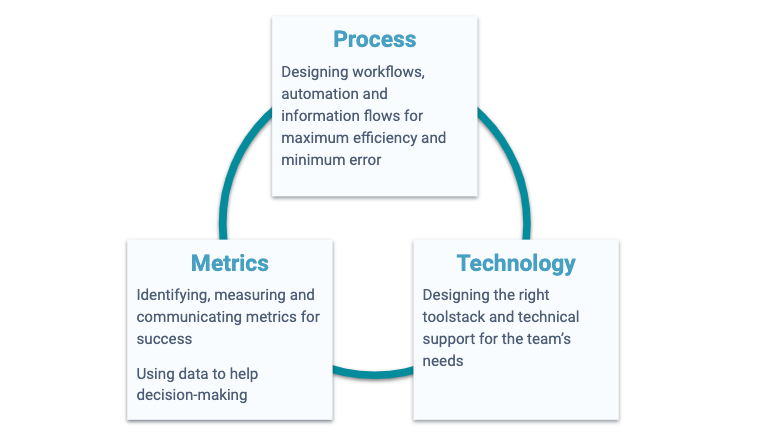 Process

Designing workflows, automation and information flows for maximum efficiency and minimum error

Metrics

Identifying, measuring and communicating metrics for success

Using data to help decision-making

Technology

Designing the right toolstack and technical support for the team's needs